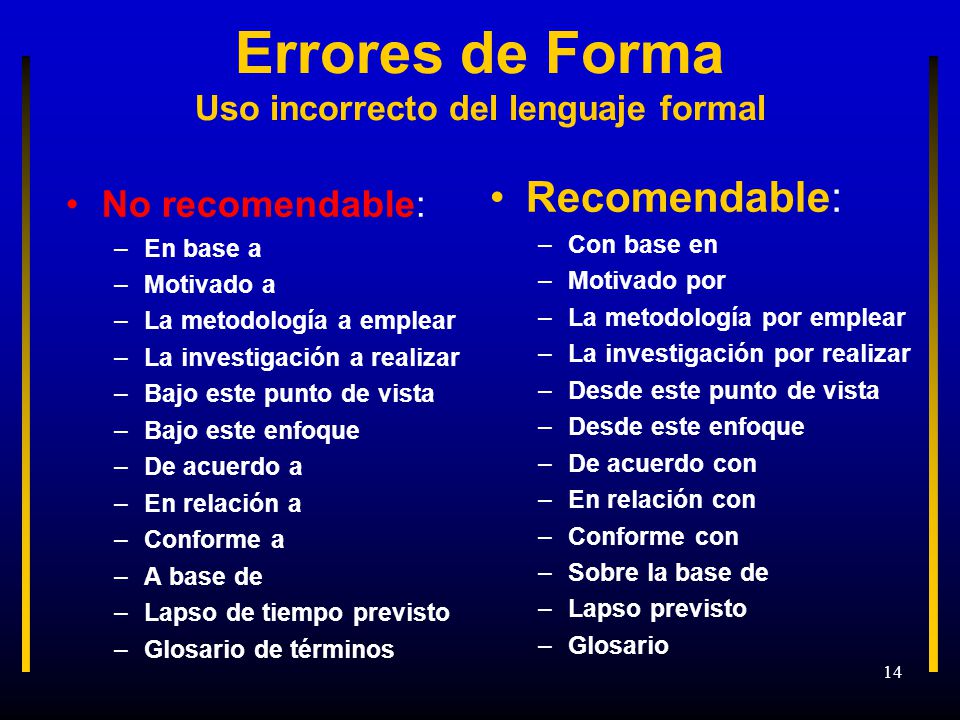 Errores de Forma
Uso incorrecto del lenguaje formal

• No recomendable:
– En base a
– Motivado a
– La metodología a emplear
– La investigación a realizar
– Bajo este punto de vista
– Bajo este enfoque
– De acuerdo a
– En relación a
– Conforme a
– A base de
– Lapso de tiempo previsto
– Glosario de términos

• Recomendable:
– Con base en
– Motivado por
– La metodología por emplear
– La investigación por realizar
– Desde este punto de vista
– Desde este enfoque
– De acuerdo con
– En relación con
– Conforme con
– Sobre la base de
– Lapso previsto
– Glosario

14